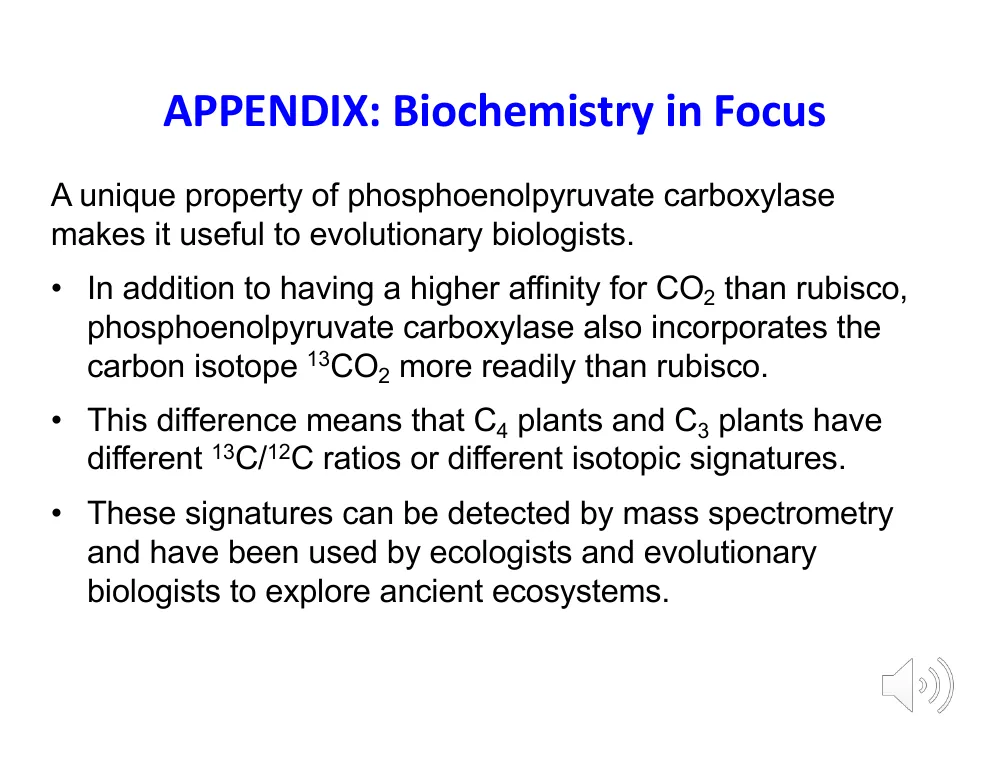 APPENDIX: Biochemistry in Focus

A unique property of phosphoenolpyruvate carboxylase makes it useful to evolutionary biologists.

• In addition to having a higher affinity for $CO_2$ than rubisco, phosphoenolpyruvate carboxylase also incorporates the carbon isotope $^{13}CO_2$ more readily than rubisco.

• This difference means that $C_4$ plants and $C_3$ plants have different $^{13}C/^{12}C$ ratios or different isotopic signatures.

• These signatures can be detected by mass spectrometry and have been used by ecologists and evolutionary biologists to explore ancient ecosystems.